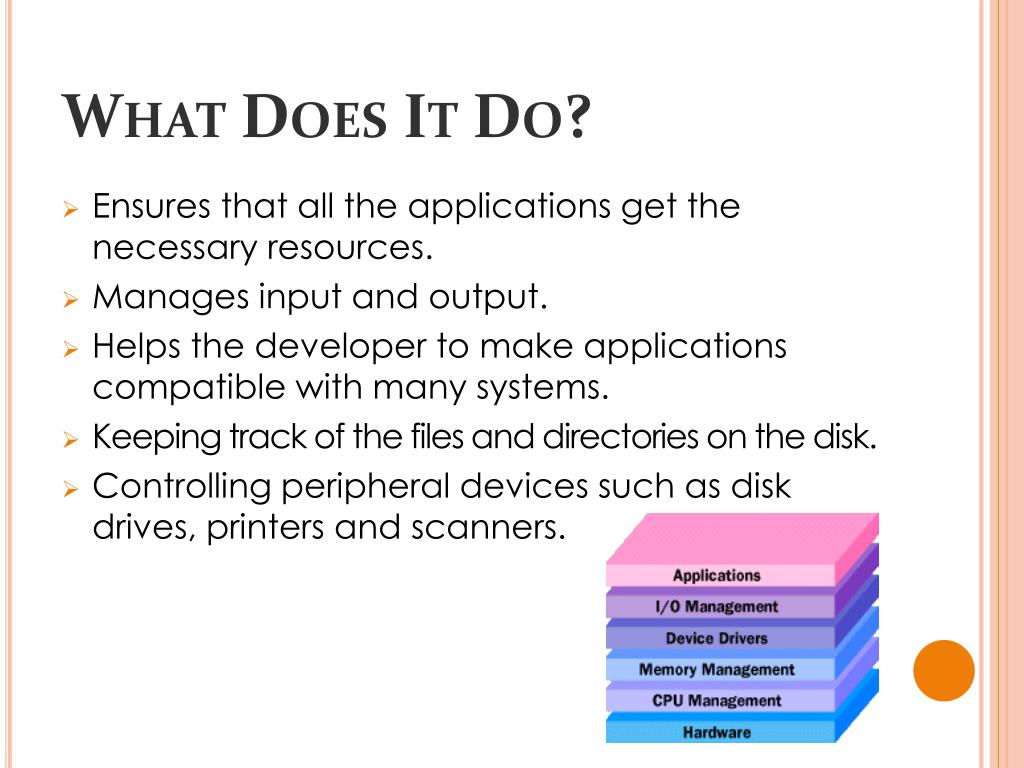 WHAT DOES IT DO?

➢ Ensures that all the applications get the necessary resources.
➢ Manages input and output.
➢ Helps the developer to make applications compatible with many systems.
➢ Keeping track of the files and directories on the disk.
➢ Controlling peripheral devices such as disk drives, printers and scanners.

Applications
I/O Management
Device Drivers
Memory Management
CPU Management
Hardware